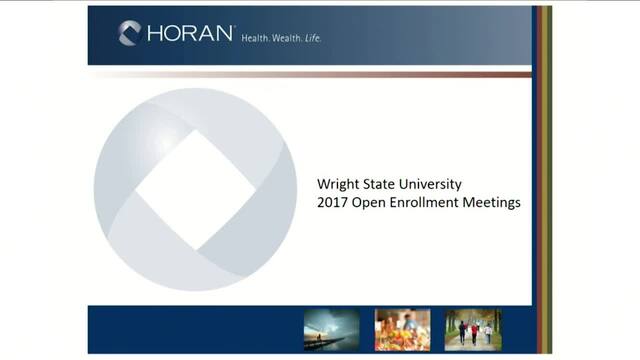 HORAN Health. Wealth. Life.

Wright State University
2017 Open Enrollment Meetings